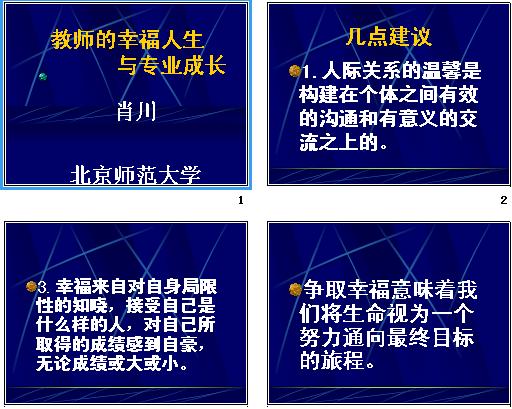 教师的幸福人生
与专业成长

肖川

北京师范大学

1

几点建议

1. 人际关系的温馨是构建在个体之间有效的沟通和有意义的交流之上的。

2

3. 幸福来自对自身局限性的知晓，接受自己是什么样的人，对自己所取得的成绩感到自豪，无论成绩或大或小。

争取幸福意味着我们将生命视为一个努力通向最终目标的旅程。